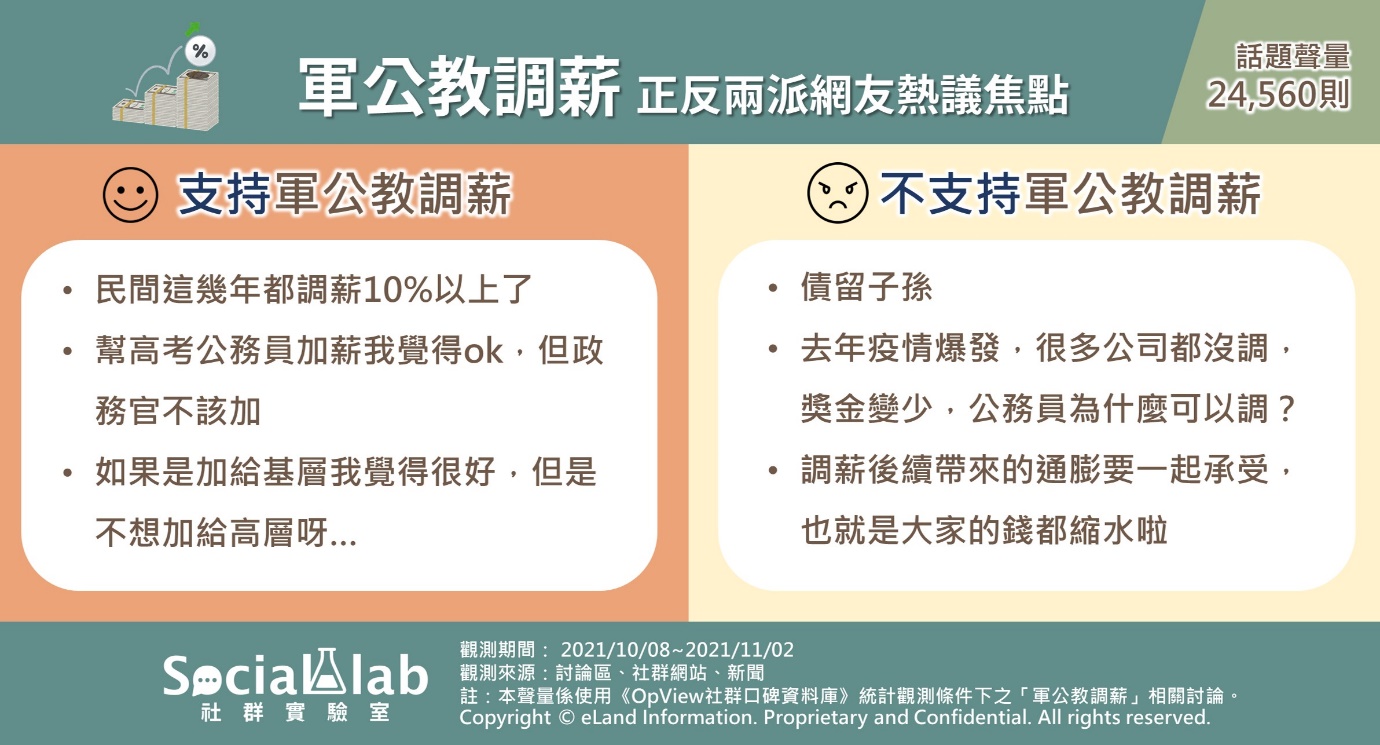 %

軍公教調薪 正反兩派網友熱議焦點

話題聲量
24,560則

支持軍公教調薪

• 民間這幾年都調薪10%以上了
• 幫高考公務員加薪我覺得ok，但政務官不該加
• 如果是加給基層我覺得很好，但是不想加給高層呀...

不支持軍公教調薪

• 債留子孫
• 去年疫情爆發，很多公司都沒調，獎金變少，公務員為什麼可以調？
• 調薪後續帶來的通膨要一起承受，也就是大家的錢都縮水啦

Social lab
社群實驗室

觀測期間： 2021/10/08~2021/11/02
觀測來源：討論區、社群網站、新聞
註：本聲量係使用《OpView社群口碑資料庫》統計觀測條件下之「軍公教調薪」相關討論。
Copyright © eLand Information. Proprietary and Confidential. All rights reserved.